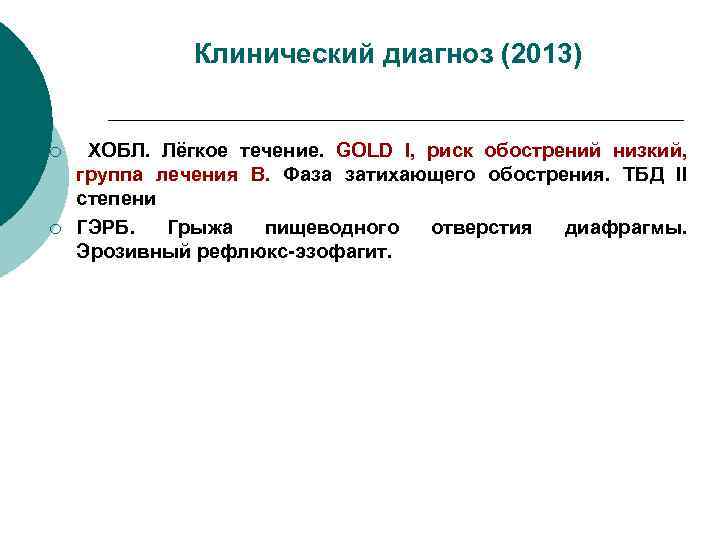 Клинический диагноз (2013)

ХОБЛ. Лёгкое течение. GOLD I, риск обострений низкий, группа лечения В. Фаза затихающего обострения. ТБД II степени

ГЭРБ. Грыжа пищеводного отверстия диафрагмы. Эрозивный рефлюкс-эзофагит.